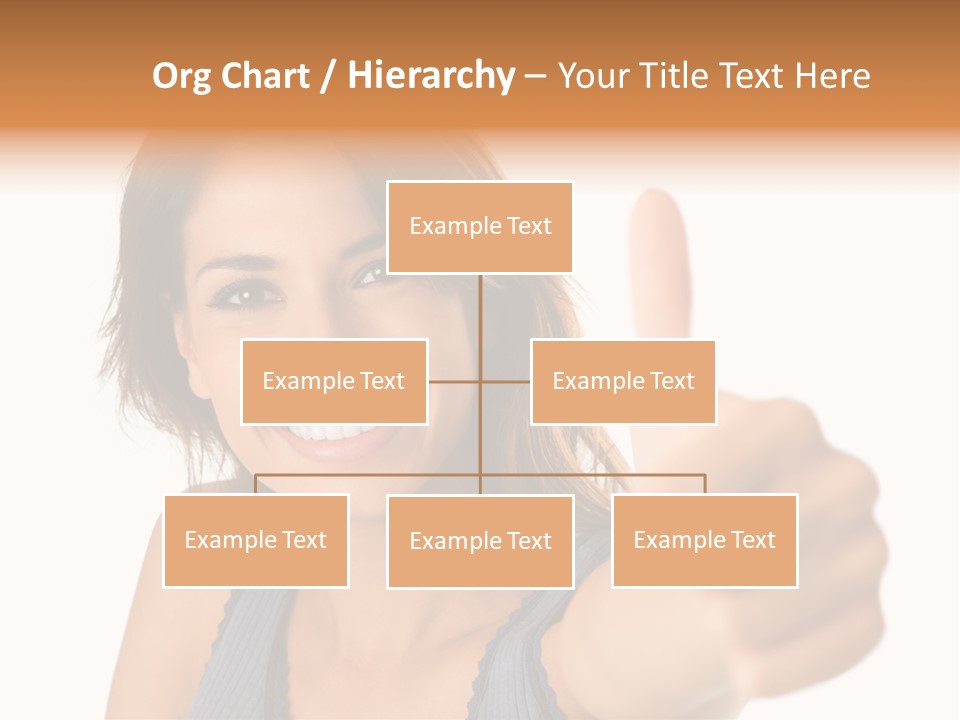 Org Chart / Hierarchy – Your Title Text Here

Example Text

Example Text

Example Text

Example Text

Example Text

Example Text